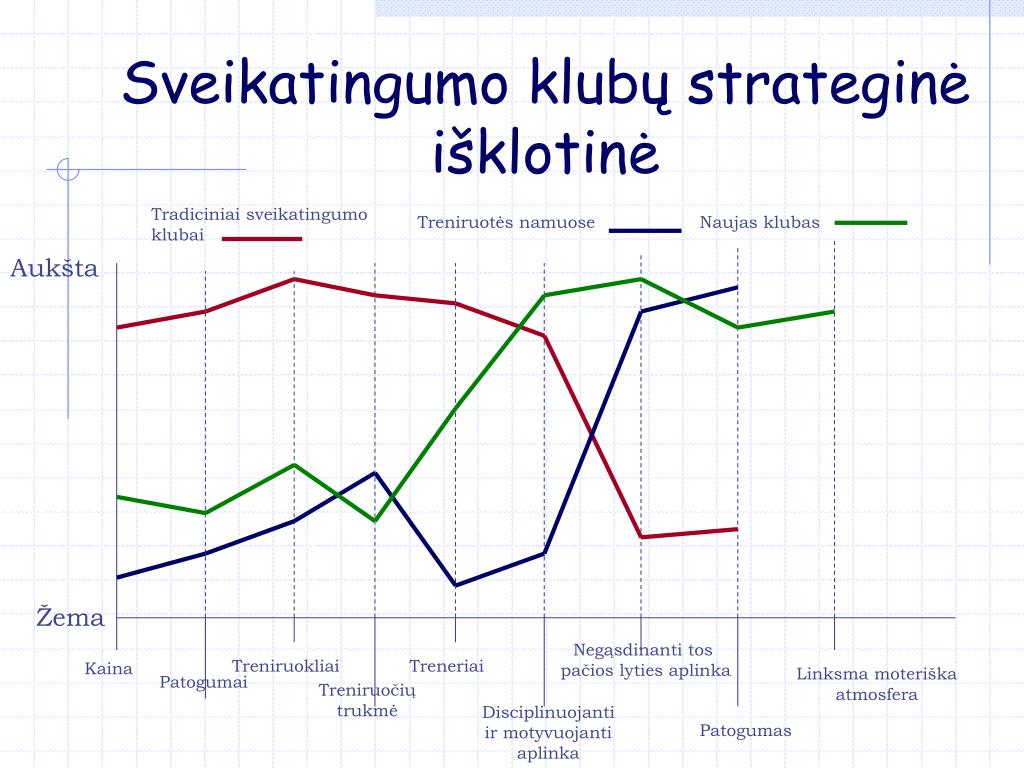 Sveikatingumo klubų strateginė išklotinė

Tradiciniai sveikatingumo klubai

Treniruotės namuose

Naujas klubas

Aukšta

Žema

Kaina

Patogumai

Treniruokliai

Treniruočių trukmė

Treneriai

Disciplinuojanti ir motyvuojanti aplinka

Negąsdinanti tos pačios lyties aplinka

Patogumas

Linksma moteriška atmosfera